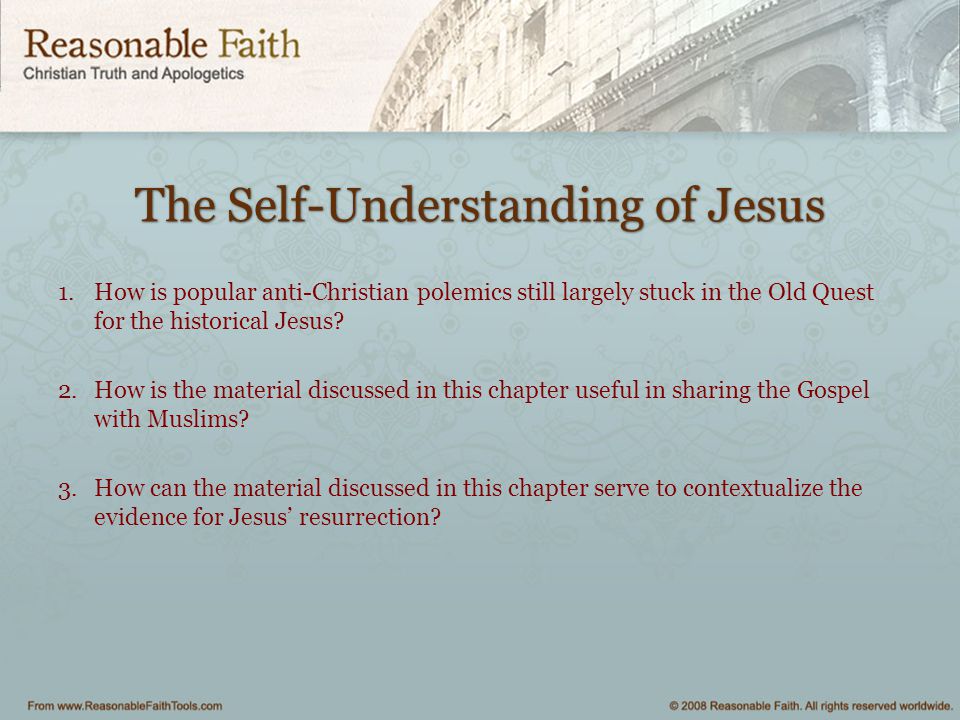 Reasonable Faith
Christian Truth and Apologetics

The Self-Understanding of Jesus

1. How is popular anti-Christian polemics still largely stuck in the Old Quest for the historical Jesus?

2. How is the material discussed in this chapter useful in sharing the Gospel with Muslims?

3. How can the material discussed in this chapter serve to contextualize the evidence for Jesus' resurrection?

From www.ReasonableFaithTools.com

© 2008 Reasonable Faith. All rights reserved worldwide.